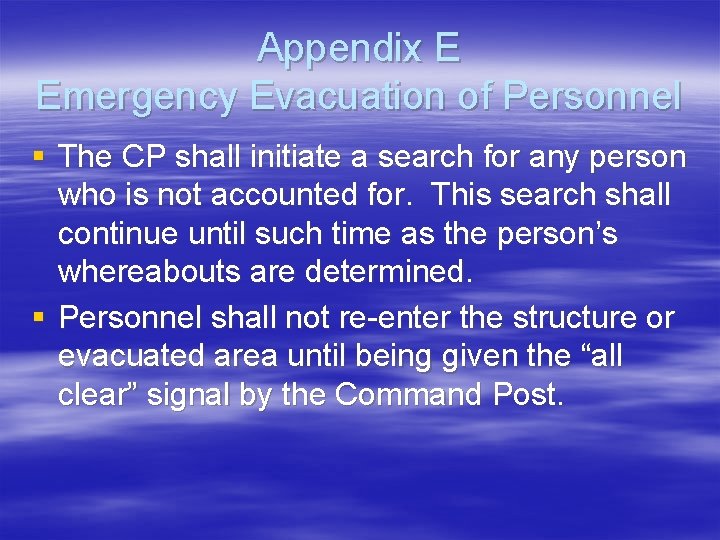 Appendix E
Emergency Evacuation of Personnel

▪ The CP shall initiate a search for any person who is not accounted for. This search shall continue until such time as the person’s whereabouts are determined.

▪ Personnel shall not re-enter the structure or evacuated area until being given the “all clear” signal by the Command Post.